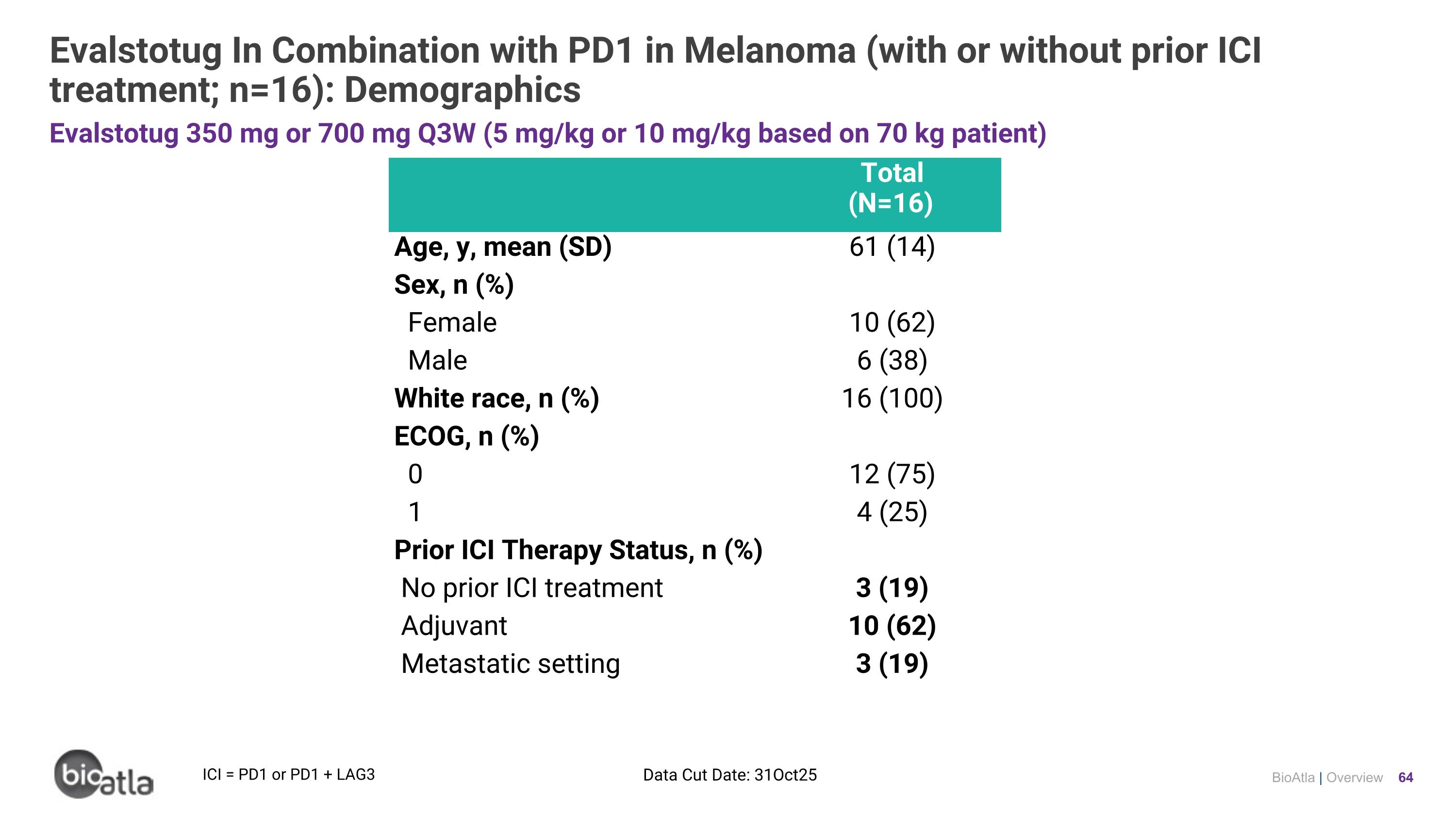 Evalstotug In Combination with PD1 in Melanoma (with or without prior ICI treatment; n=16): Demographics

Evalstotug 350 mg or 700 mg Q3W (5 mg/kg or 10 mg/kg based on 70 kg patient)

|  | Total (N=16) |
|---|---|
| Age, y, mean (SD) | 61 (14) |
| Sex, n (%) |  |
| Female | 10 (62) |
| Male | 6 (38) |
| White race, n (%) | 16 (100) |
| ECOG, n (%) |  |
| 0 | 12 (75) |
| 1 | 4 (25) |
| Prior ICI Therapy Status, n (%) |  |
| No prior ICI treatment | 3 (19) |
| Adjuvant | 10 (62) |
| Metastatic setting | 3 (19) |

bioatla

ICI = PD1 or PD1 + LAG3

Data Cut Date: 31Oct25

BioAtla | Overview 64